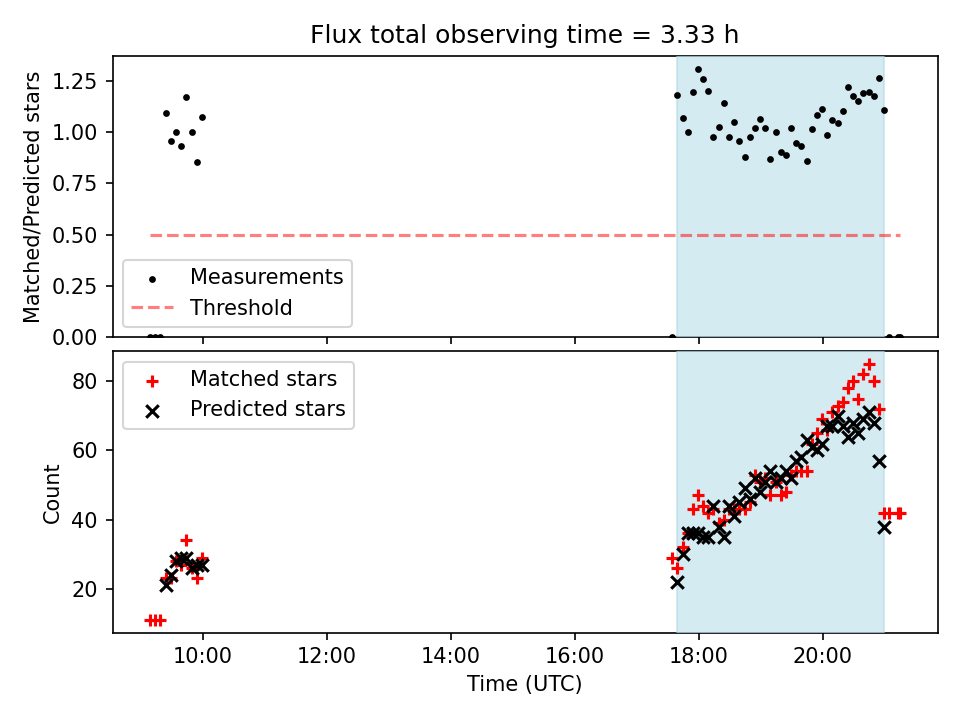 Flux total observing time = 3.33 h

Matched/Predicted stars

1.25
1.00
0.75
0.50
0.25
0.00

Measurements
Threshold

Count

80
60
40
20

Matched stars
Predicted stars

10:00
12:00
14:00
16:00
18:00
20:00

Time (UTC)